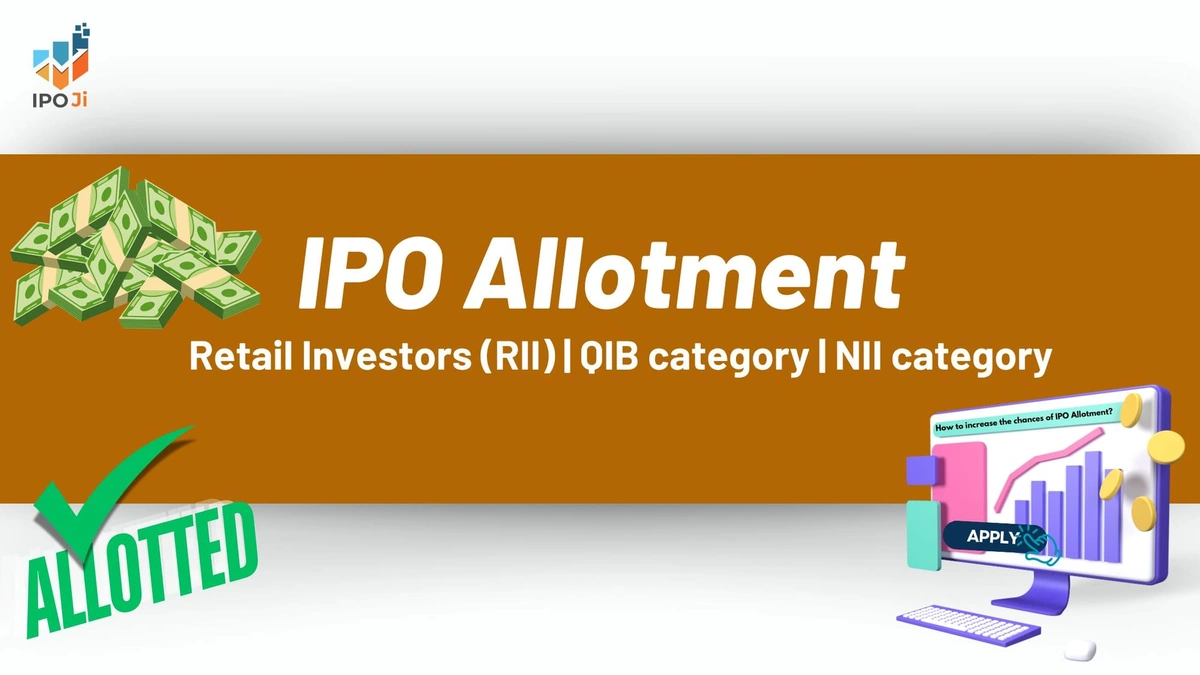 IPO Ji

IPO Allotment

Retail Investors (RII) | QIB category | NII category

How to increase the chances of IPO Allotment?

APPLY

ALLOTTED